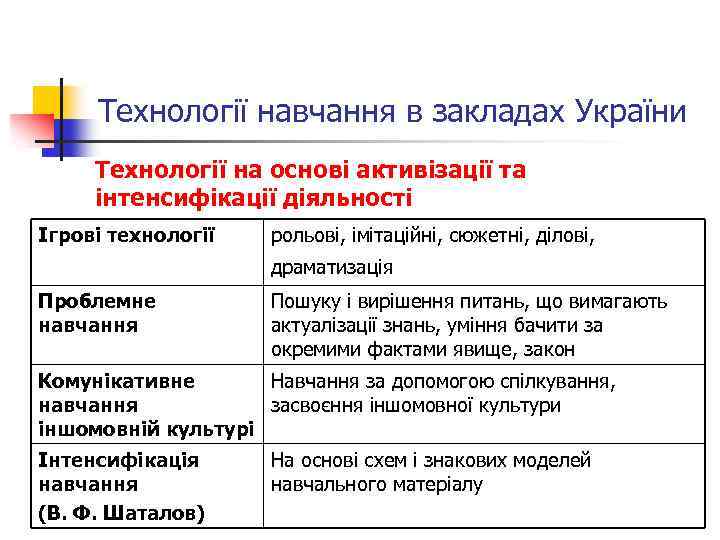 Технології навчання в закладах України

Технології на основі активізації та інтенсифікації діяльності

| Ігрові технології | рольові, імітаційні, сюжетні, ділові, драматизація |
|---|---|
| Проблемне навчання | Пошуку і вирішення питань, що вимагають актуалізації знань, уміння бачити за окремими фактами явище, закон |
| Комунікативне навчання іншомовній культурі | Навчання за допомогою спілкування, засвоєння іншомовної культури |
| Інтенсифікація навчання (В. Ф. Шаталов) | На основі схем і знакових моделей навчального матеріалу |